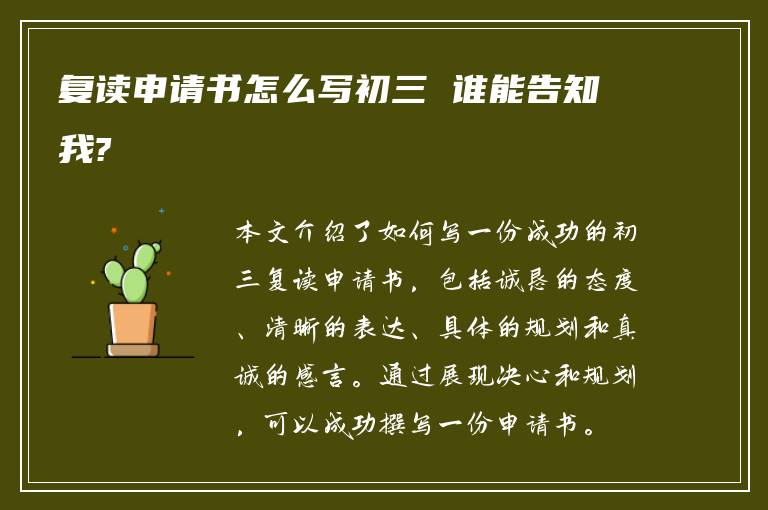 复读申请书怎么写初三 谁能告知我?

本文介绍了如何写一份成功的初三复读申请书，包括诚恳的态度、清晰的表达、具体的规划和真诚的感言。通过展现决心和规划，可以成功撰写一份申请书。